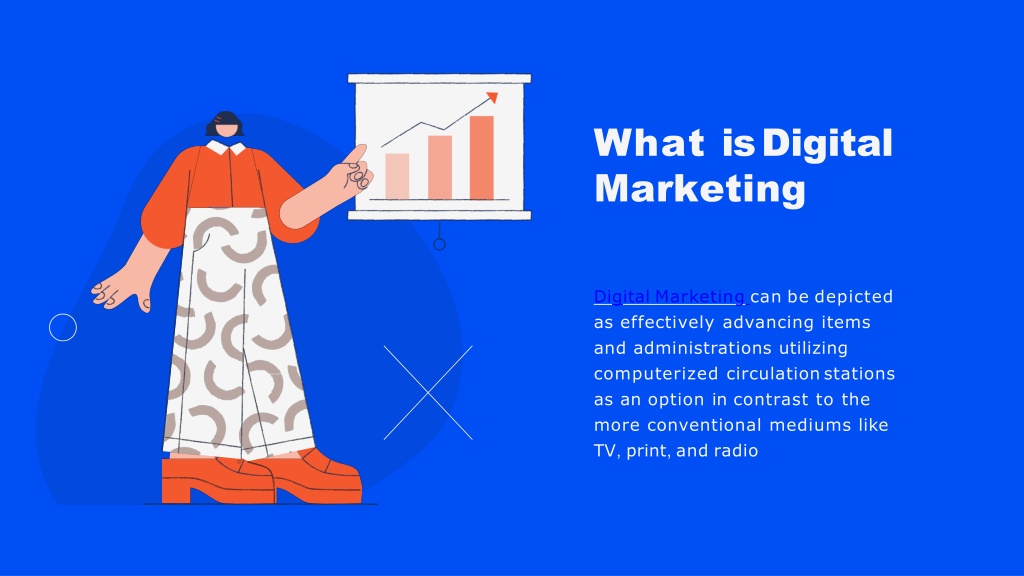 What is Digital Marketing

Digital Marketing can be depicted as effectively advancing items and administrations utilizing computerized circulation stations as an option in contrast to the more conventional mediums like TV, print, and radio